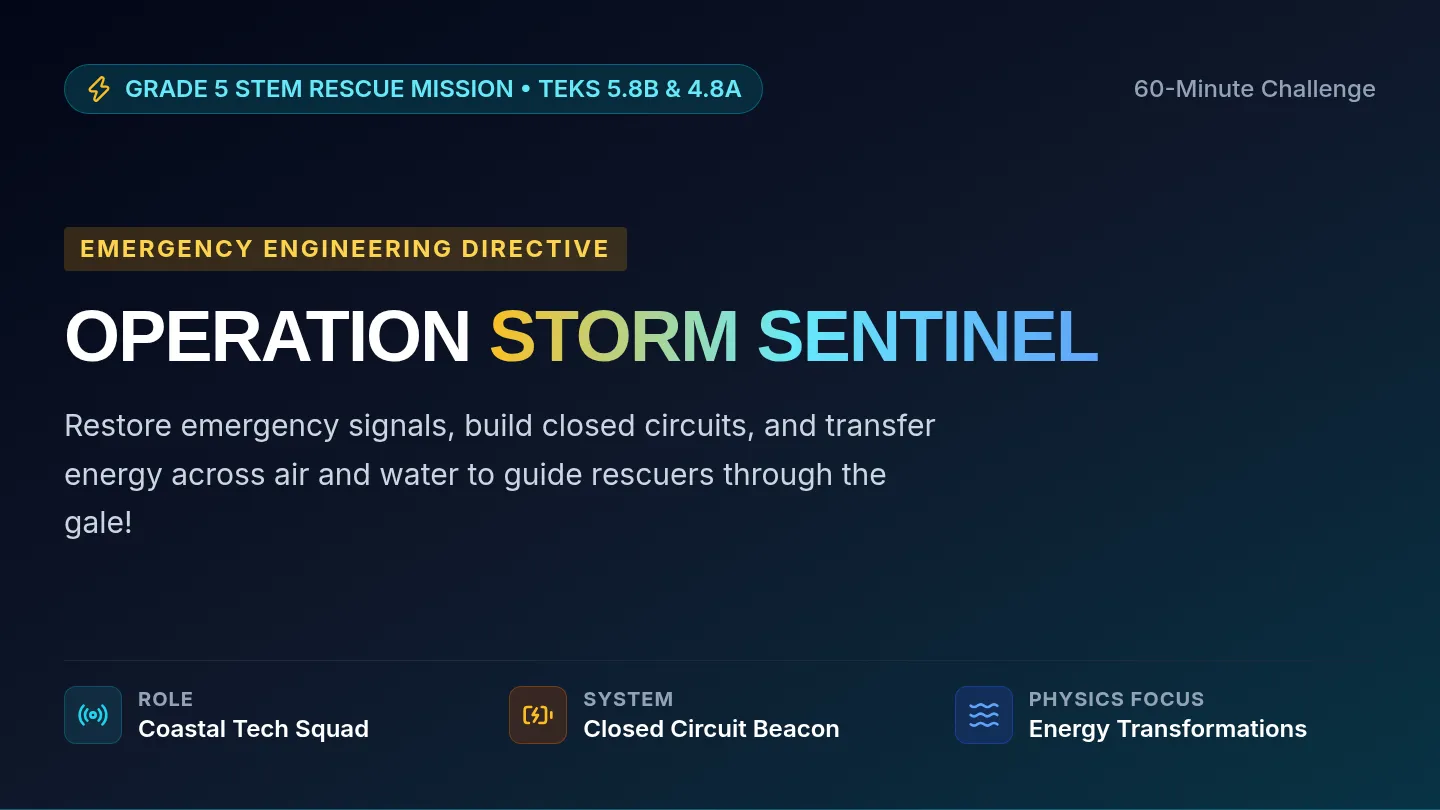 GRADE 5 STEM RESCUE MISSION • TEKS 5.8B & 4.8A

60-Minute Challenge

EMERGENCY ENGINEERING DIRECTIVE

OPERATION STORM SENTINEL

Restore emergency signals, build closed circuits, and transfer energy across air and water to guide rescuers through the gale!

ROLE
Coastal Tech Squad

SYSTEM
Closed Circuit Beacon

PHYSICS FOCUS
Energy Transformations